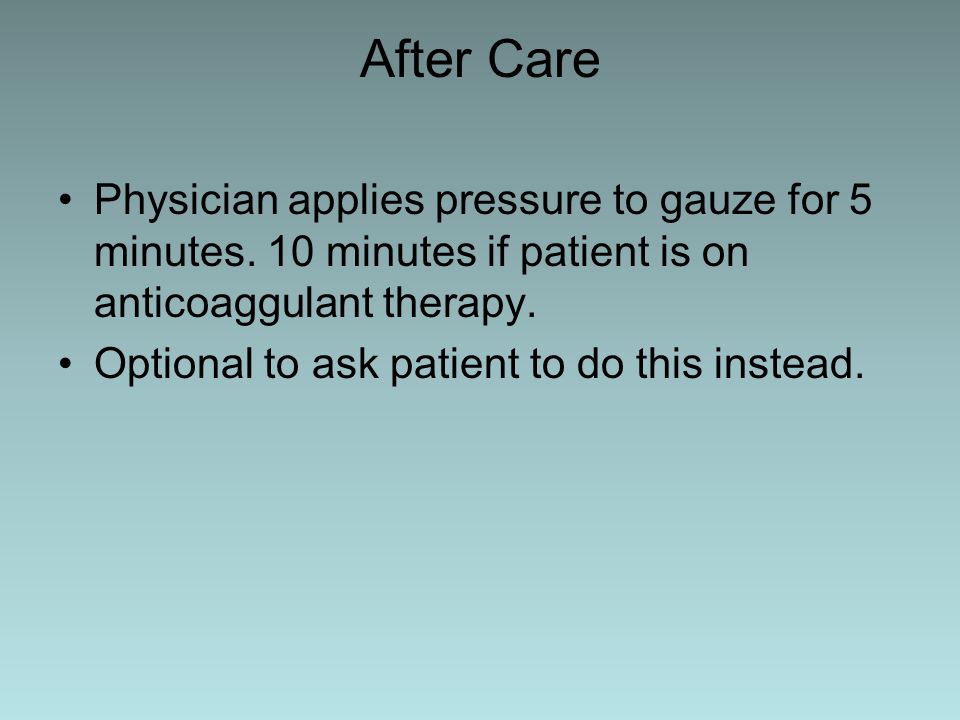 After Care

• Physician applies pressure to gauze for 5 minutes. 10 minutes if patient is on anticoaggulant therapy.
• Optional to ask patient to do this instead.